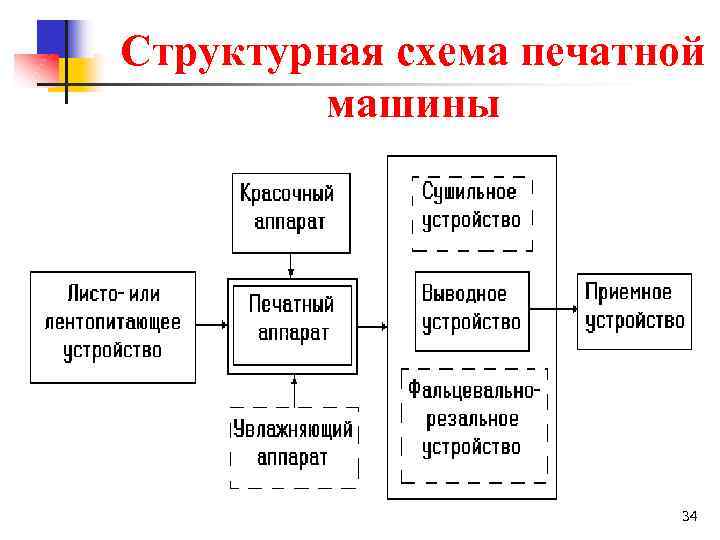 Структурная схема печатной машины

Красочный аппарат

Листо- или лентопитающее устройство

Печатный аппарат

Увлажняющий аппарат

Сушильное устройство

Выводное устройство

Фальцевально-резальное устройство

Приемное устройство

34